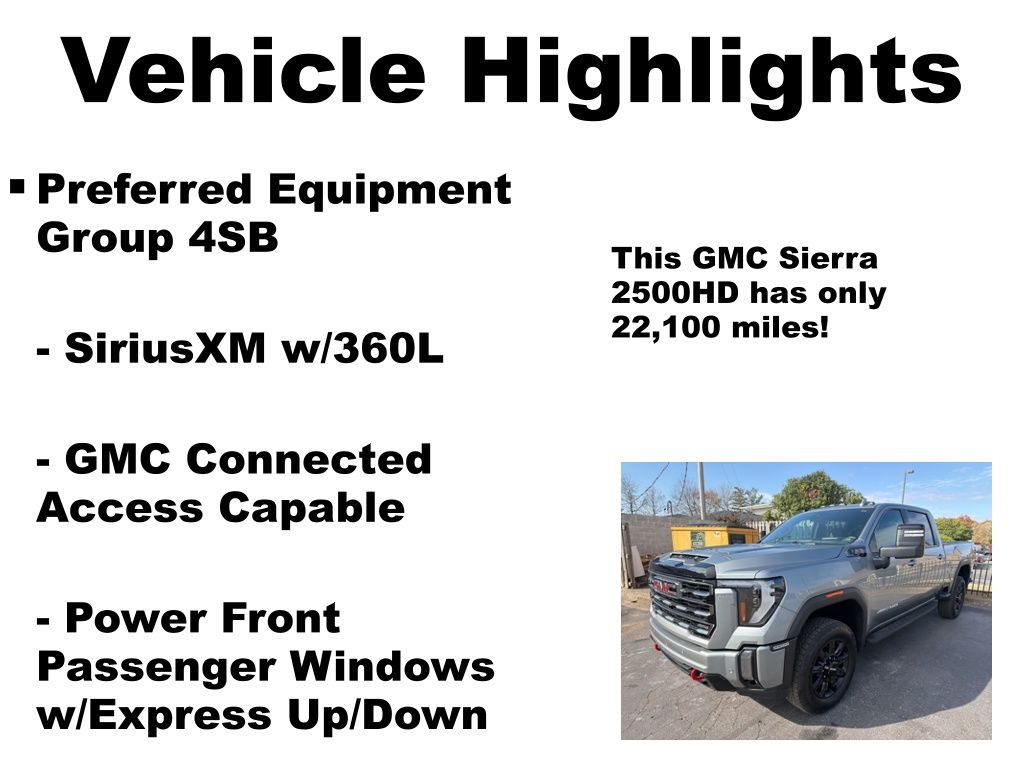 Vehicle Highlights

▪ Preferred Equipment Group 4SB

- SiriusXM w/360L

- GMC Connected Access Capable

- Power Front Passenger Windows w/Express Up/Down

This GMC Sierra 2500HD has only 22,100 miles!

GMC